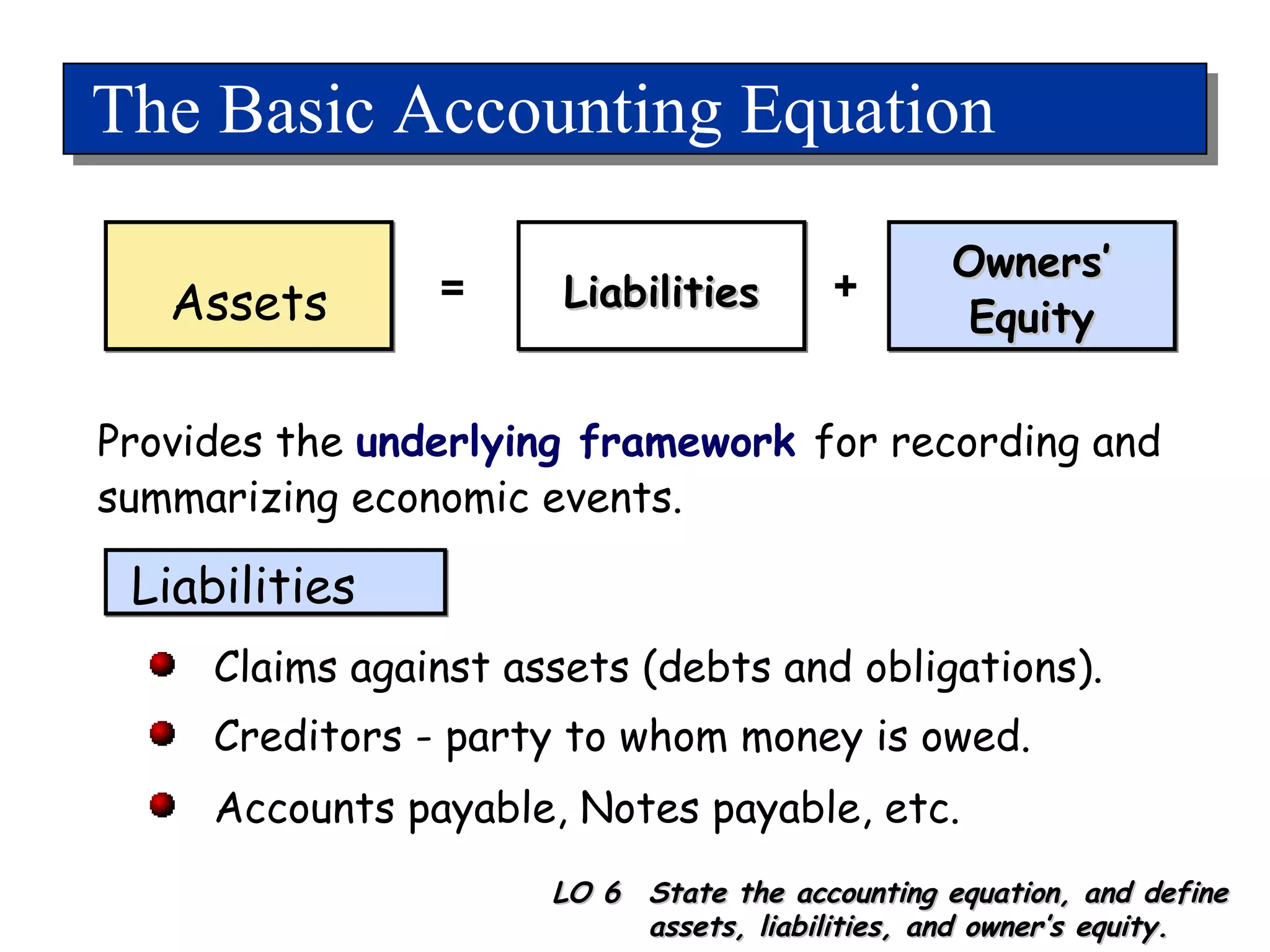 The Basic Accounting Equation

Assets = Liabilities + Owners' Equity

Provides the underlying framework for recording and summarizing economic events.

Liabilities

Claims against assets (debts and obligations).

Creditors - party to whom money is owed.

Accounts payable, Notes payable, etc.

LO 6 State the accounting equation, and define assets, liabilities, and owner's equity.